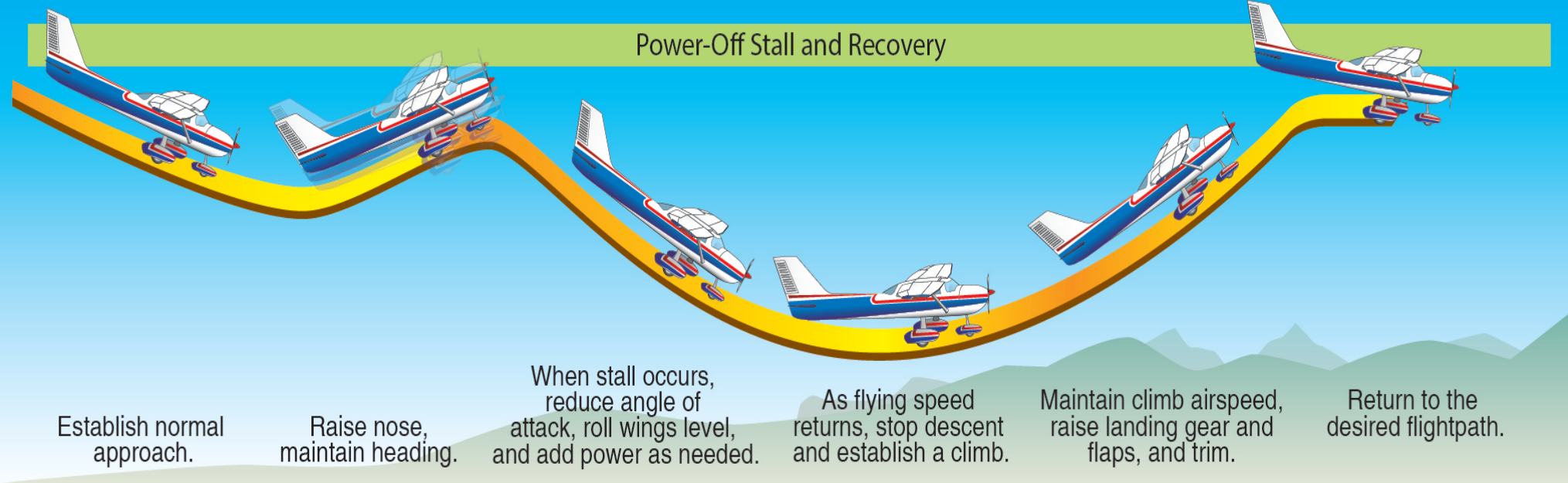 Power-Off Stall and Recovery

Establish normal approach.

Raise nose, maintain heading.

When stall occurs, reduce angle of attack, roll wings level, and add power as needed.

As flying speed returns, stop descent and establish a climb.

Maintain climb airspeed, raise landing gear and flaps, and trim.

Return to the desired flightpath.